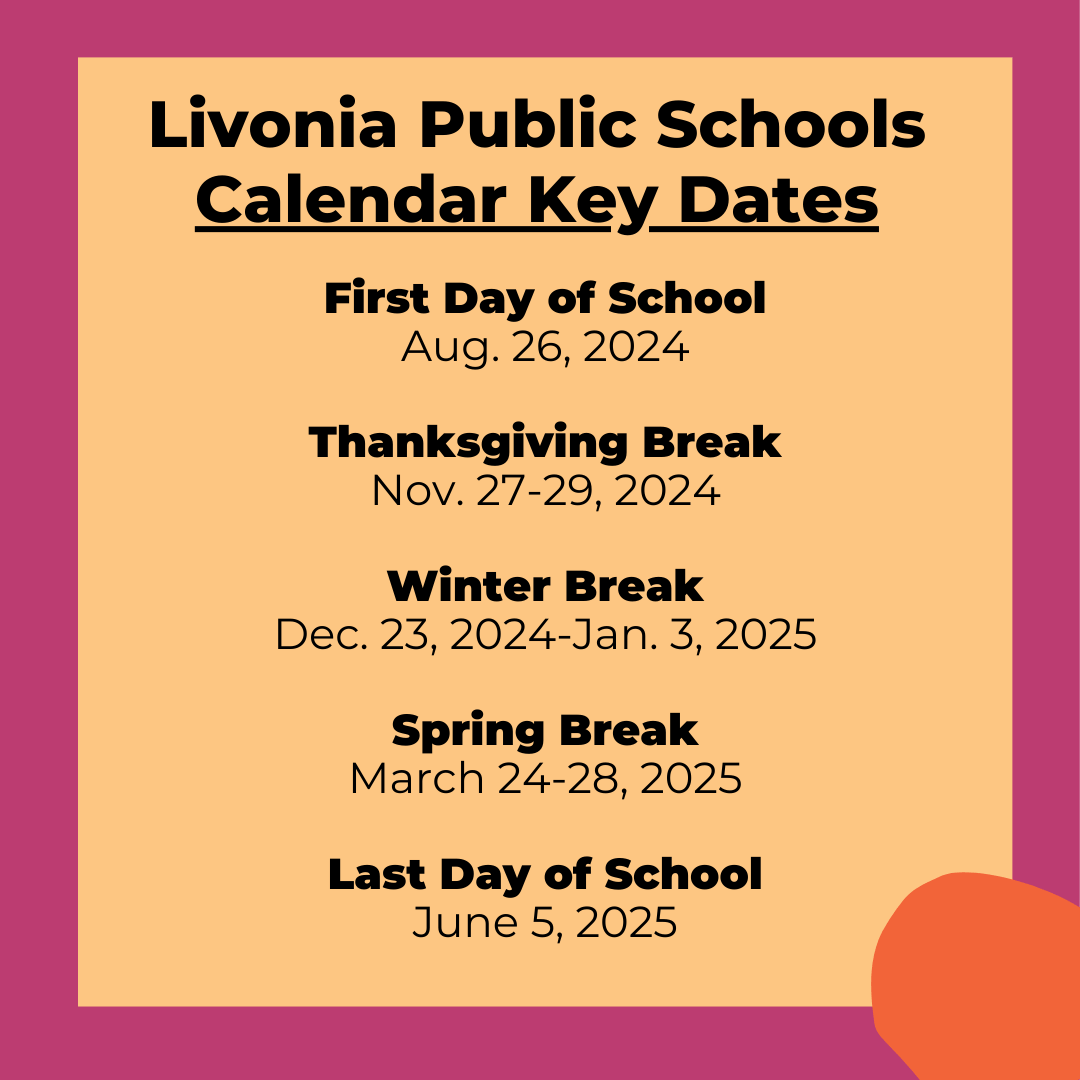 Livonia Public Schools
Calendar Key Dates

First Day of School
Aug. 26, 2024

Thanksgiving Break
Nov. 27-29, 2024

Winter Break
Dec. 23, 2024-Jan. 3, 2025

Spring Break
March 24-28, 2025

Last Day of School
June 5, 2025